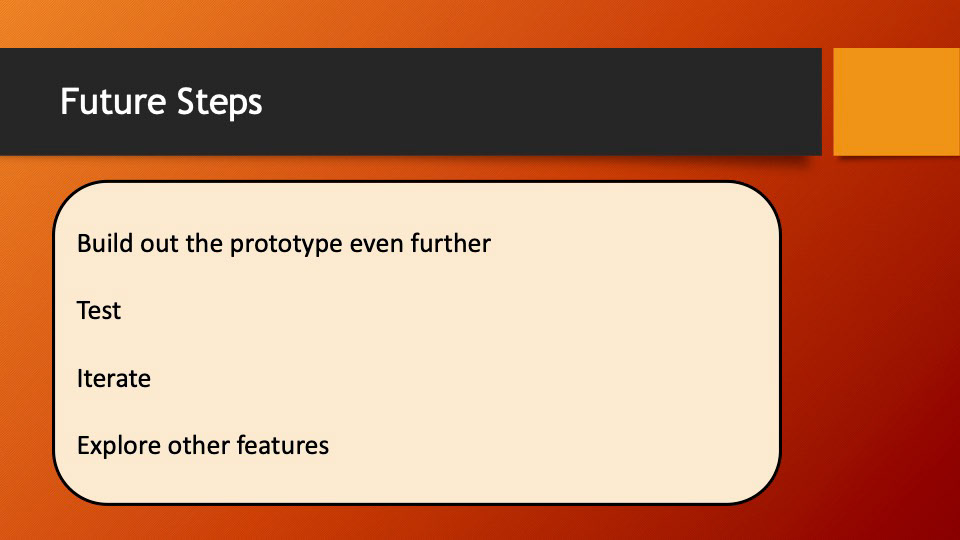 Future Steps

Build out the prototype even further

Test

Iterate

Explore other features